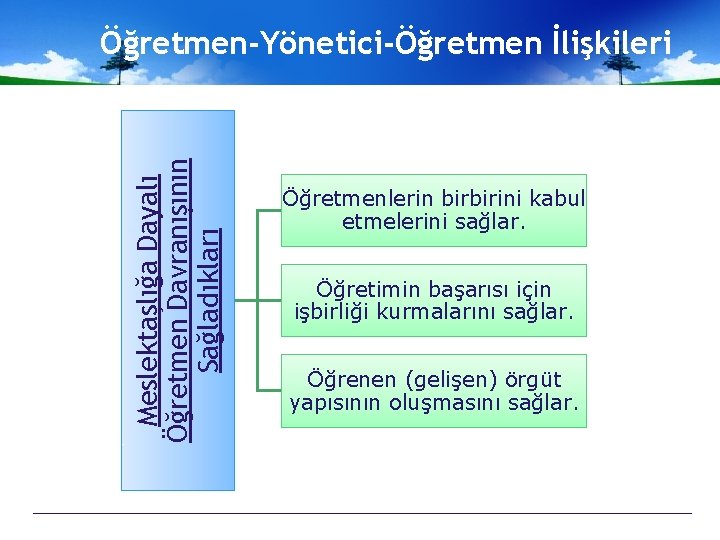 Öğretmen-Yönetici-Öğretmen İlişkileri

Meslektaşlığa Dayalı Öğretmen Davranışının Sağladıkları

Öğretmenlerin birbirini kabul etmelerini sağlar.

Öğretimin başarısı için işbirliği kurmalarını sağlar.

Öğrenen (gelişen) örgüt yapısının oluşmasını sağlar.